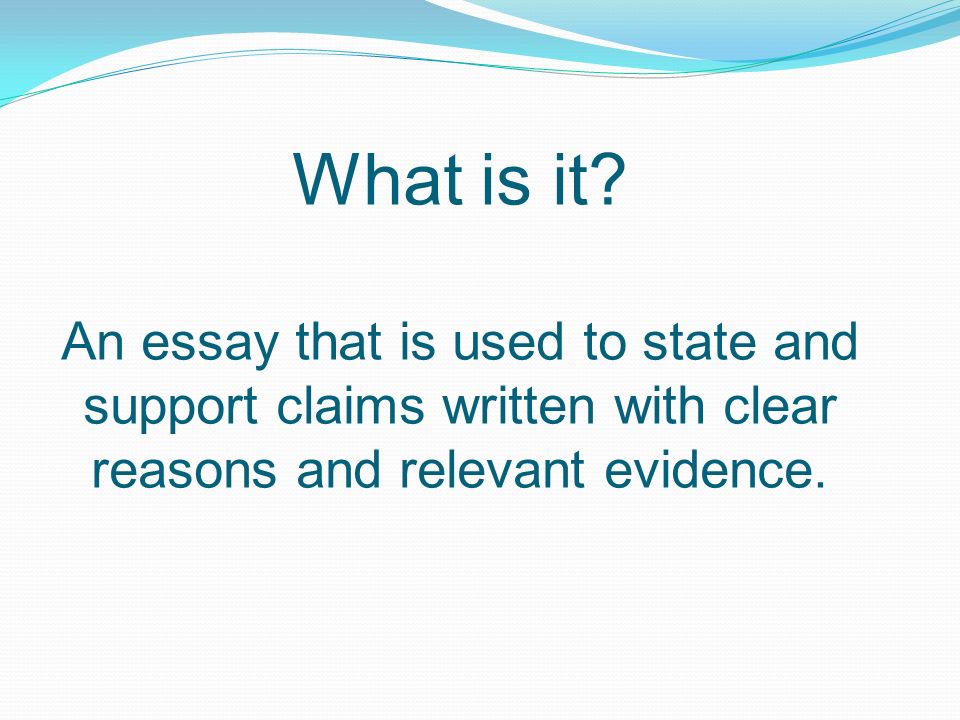 What is it?

An essay that is used to state and support claims written with clear reasons and relevant evidence.